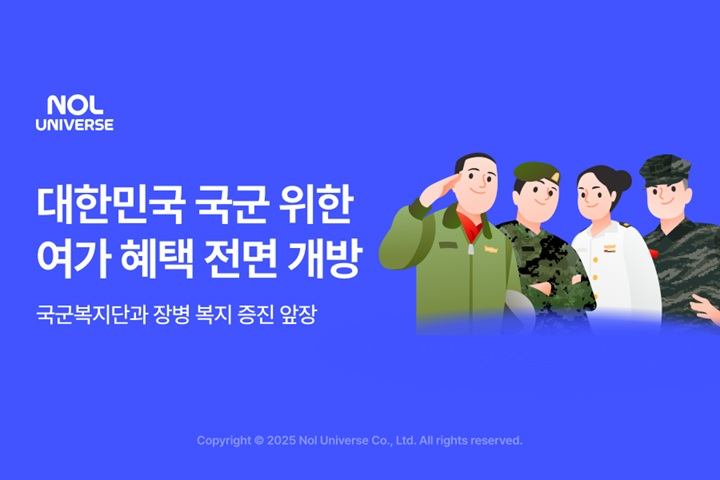 NOL
UNIVERSE

대한민국 국군 위한
여가 혜택 전면 개방

국군복지단과 장병 복지 증진 앞장

Copyright © 2025 Nol Universe Co., Ltd. All rights reserved.